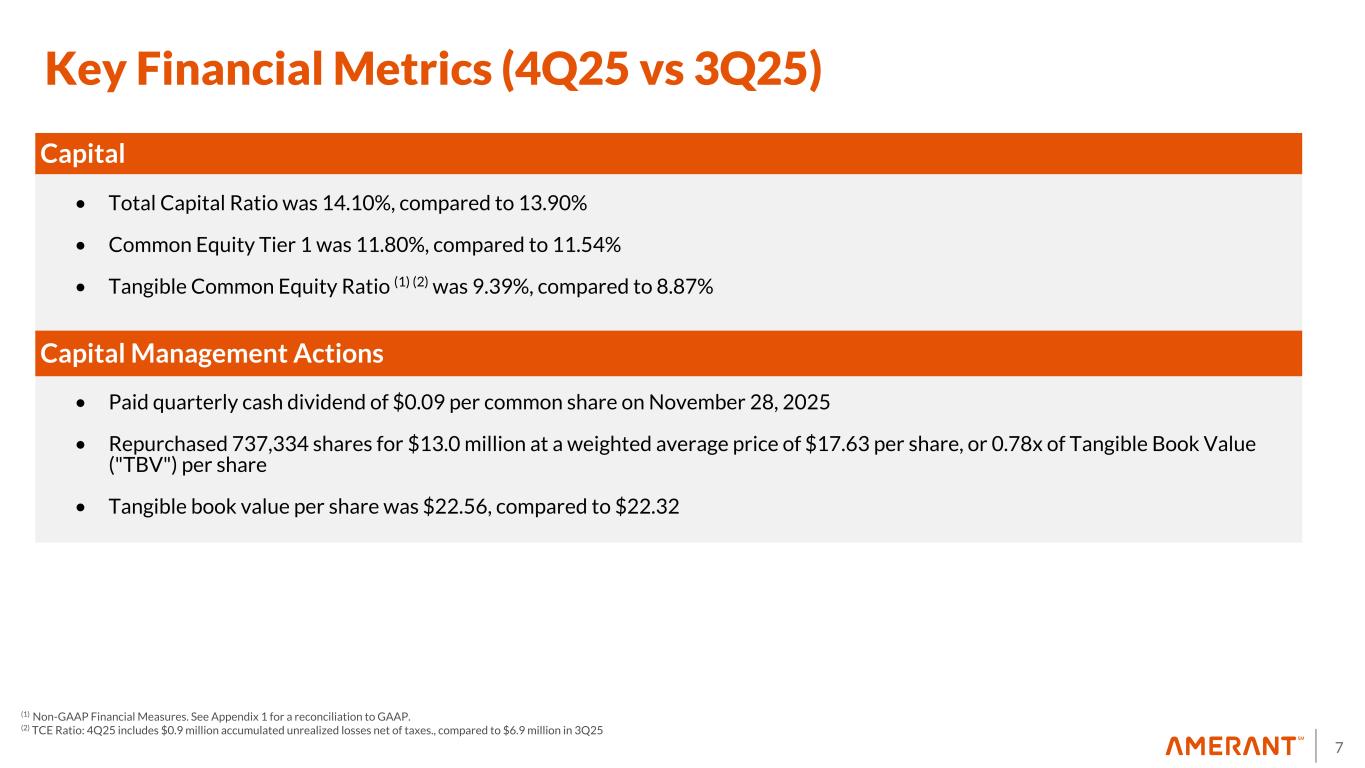 Key Financial Metrics (4Q25 vs 3Q25)

Capital

• Total Capital Ratio was 14.10%, compared to 13.90%

• Common Equity Tier 1 was 11.80%, compared to 11.54%

• Tangible Common Equity Ratio $^{(1)(2)}$ was 9.39%, compared to 8.87%

Capital Management Actions

• Paid quarterly cash dividend of \$0.09 per common share on November 28, 2025

• Repurchased 737,334 shares for \$13.0 million at a weighted average price of \$17.63 per share, or 0.78x of Tangible Book Value ("TBV") per share

• Tangible book value per share was \$22.56, compared to \$22.32

$^{(1)}$ Non-GAAP Financial Measures. See Appendix 1 for a reconciliation to GAAP.
$^{(2)}$ TCE Ratio: 4Q25 includes \$0.9 million accumulated unrealized losses net of taxes., compared to \$6.9 million in 3Q25

AMERANT℠

7